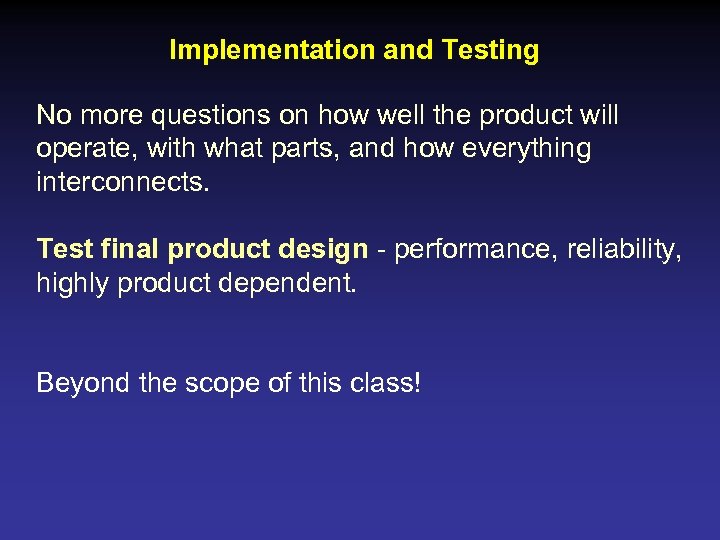 Implementation and Testing

No more questions on how well the product will operate, with what parts, and how everything interconnects.

Test final product design - performance, reliability, highly product dependent.

Beyond the scope of this class!